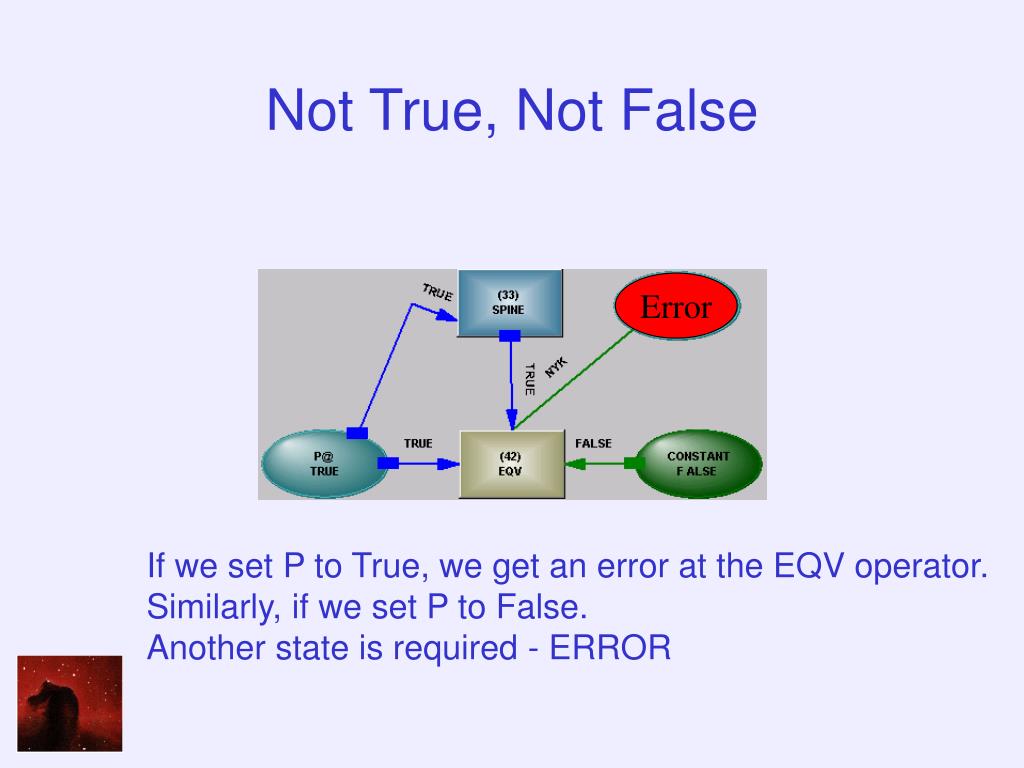 Not True, Not False

TRUE

(33)
SPINE

Error

TRUE

NYK

P@
TRUE

TRUE

(42)
EQV

FALSE

CONSTANT
F ALSE

If we set P to True, we get an error at the EQV operator.
Similarly, if we set P to False.
Another state is required - ERROR